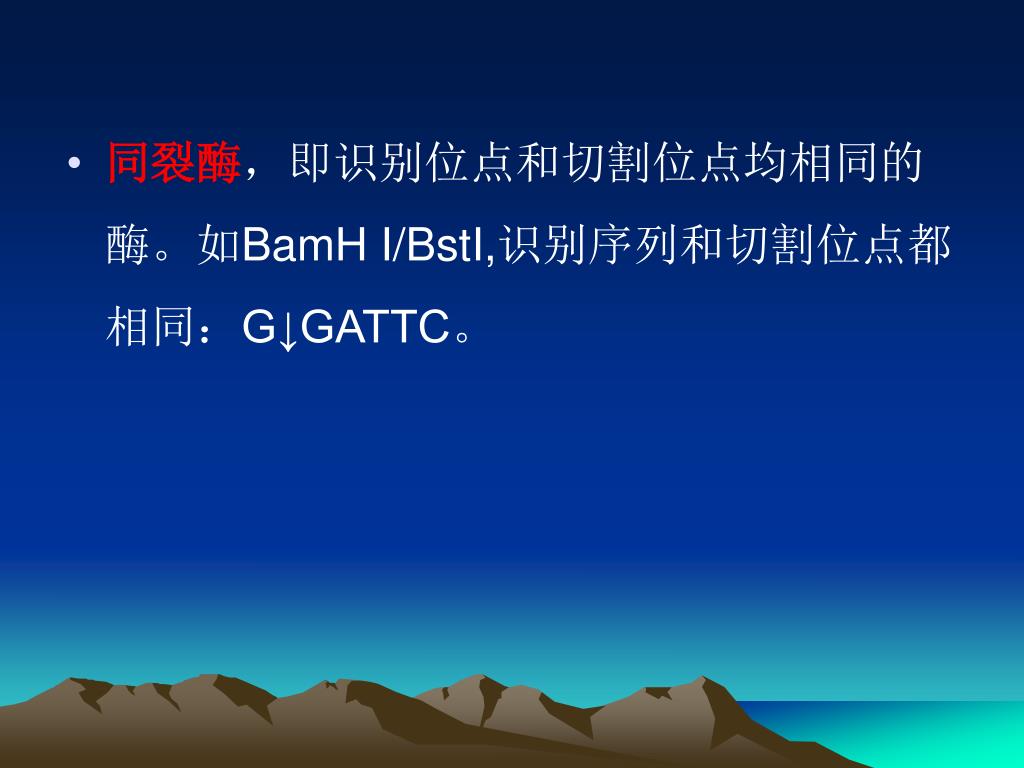 • 同裂酶，即识别位点和切割位点均相同的酶。如BamH I/BstI,识别序列和切割位点都相同：G↓GATTC。